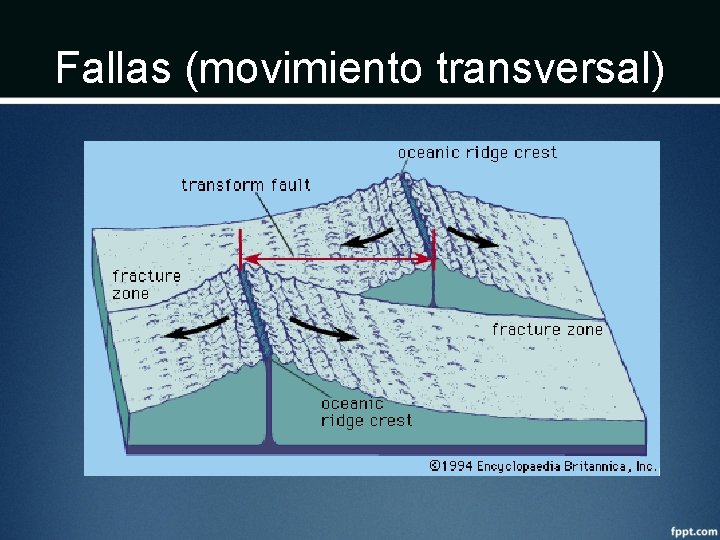 Fallas (movimiento transversal)

oceanic ridge crest

transform fault

fracture zone

fracture zone

oceanic ridge crest

©1994 Encyclopaedia Britannica, Inc.

fppt.com